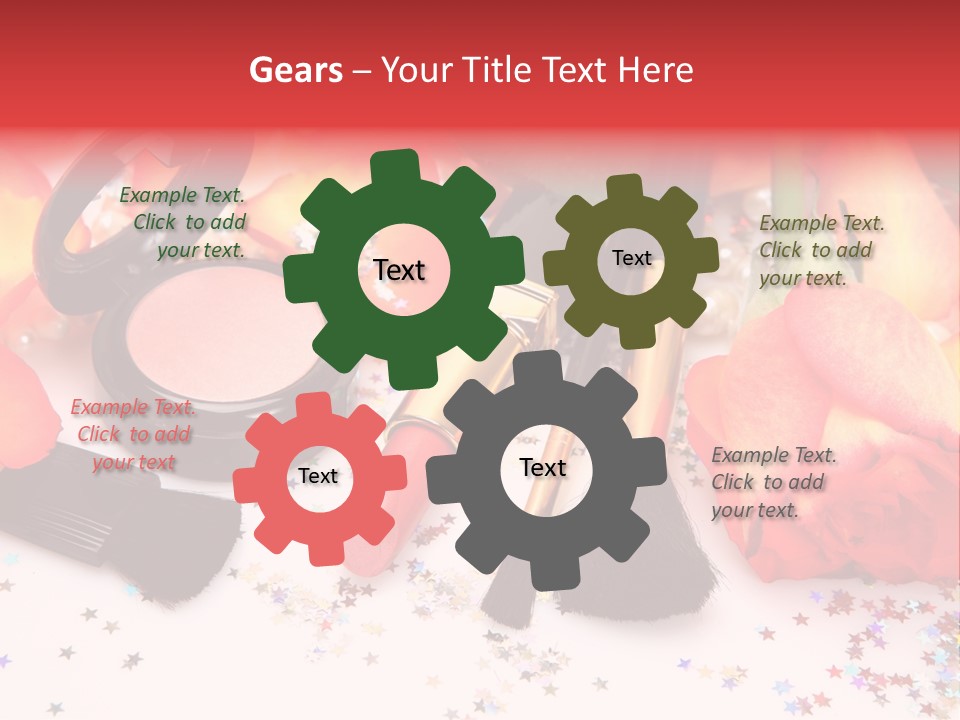 Gears – Your Title Text Here

Example Text. Click to add your text.

Text

Text

Example Text. Click to add your text.

Example Text. Click to add your text

Text

Text

Example Text. Click to add your text.